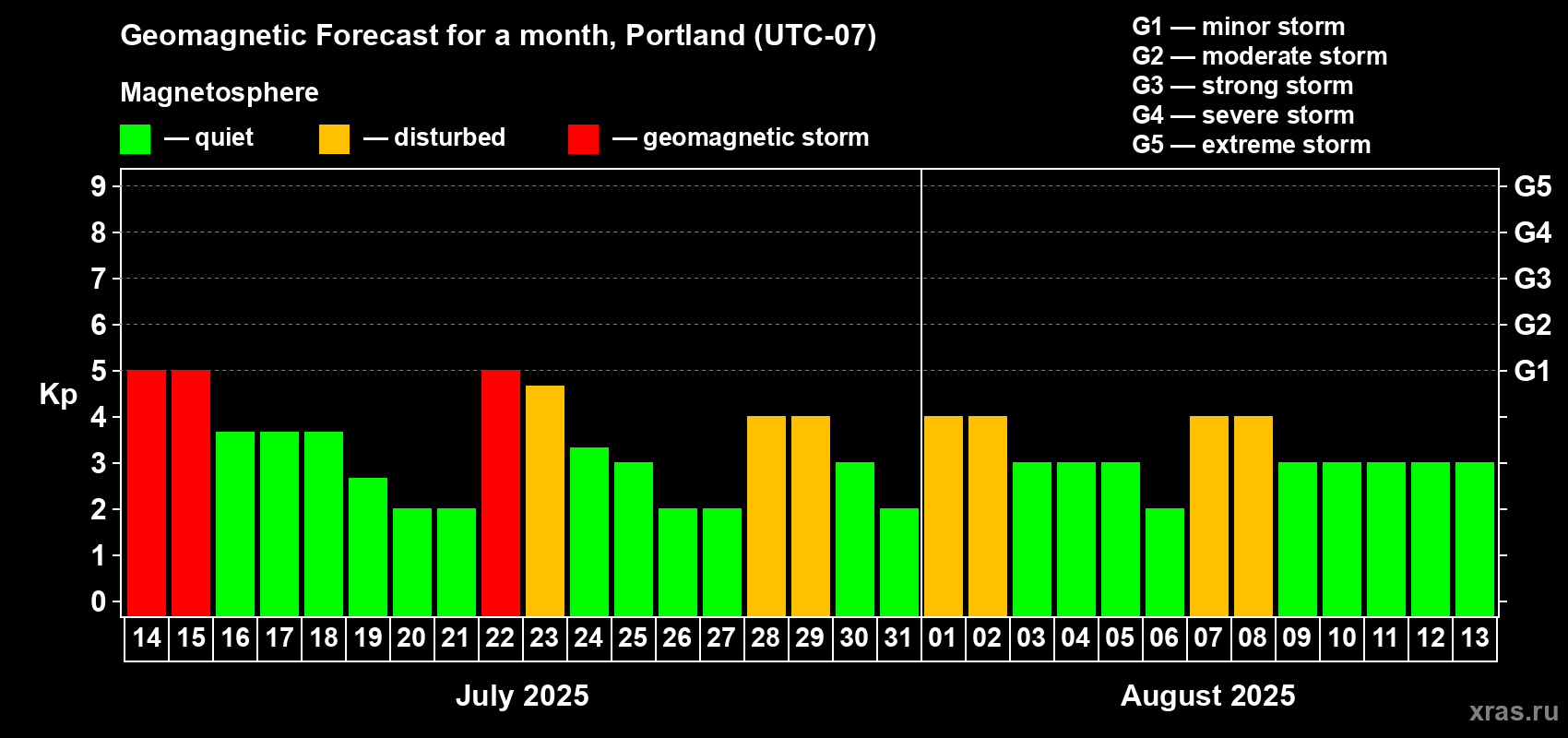 Geomagnetic Forecast for a month, Portland (UTC-07)

Magnetosphere

— quiet — disturbed — geomagnetic storm

G1 — minor storm
G2 — moderate storm
G3 — strong storm
G4 — severe storm
G5 — extreme storm

Kp

9 8 7 6 5 4 3 2 1 0

G5 G4 G3 G2 G1

14 15 16 17 18 19 20 21 22 23 24 25 26 27 28 29 30 31 01 02 03 04 05 06 07 08 09 10 11 12 13

July 2025

August 2025

xras.ru